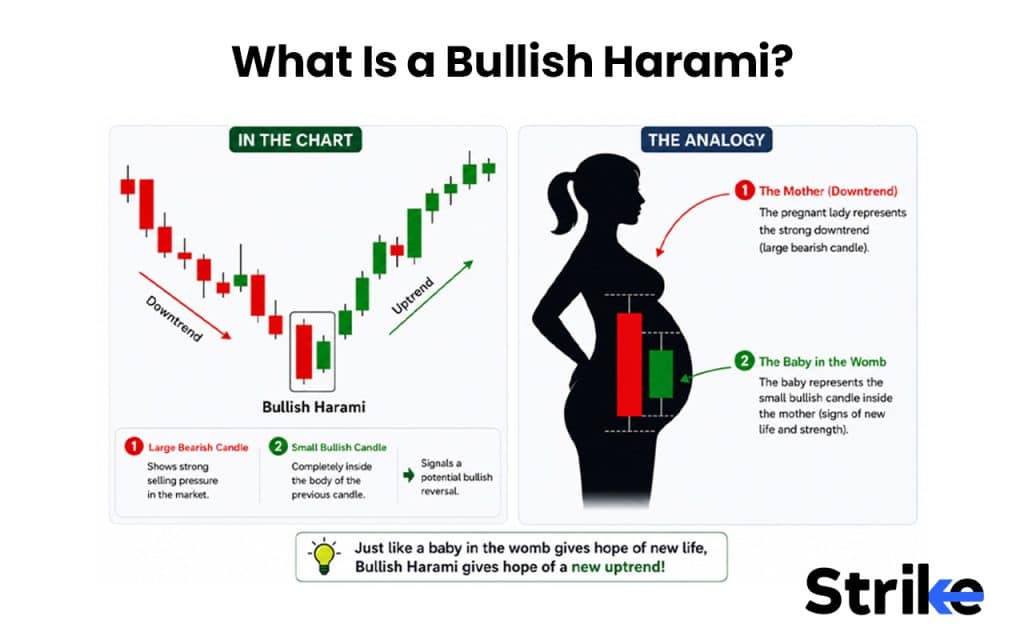 What Is a Bullish Harami?

IN THE CHART

Downtrend

Uptrend

Bullish Harami

1 Large Bearish Candle
Shows strong selling pressure in the market.

2 Small Bullish Candle
Completely inside the body of the previous candle.

Signals a potential bullish reversal.

THE ANALOGY

1 The Mother (Downtrend)
The pregnant lady represents the strong downtrend (large bearish candle).

2 The Baby in the Womb
The baby represents the small bullish candle inside the mother (signs of new life and strength).

Just like a baby in the womb gives hope of new life, Bullish Harami gives hope of a new uptrend!

Strike